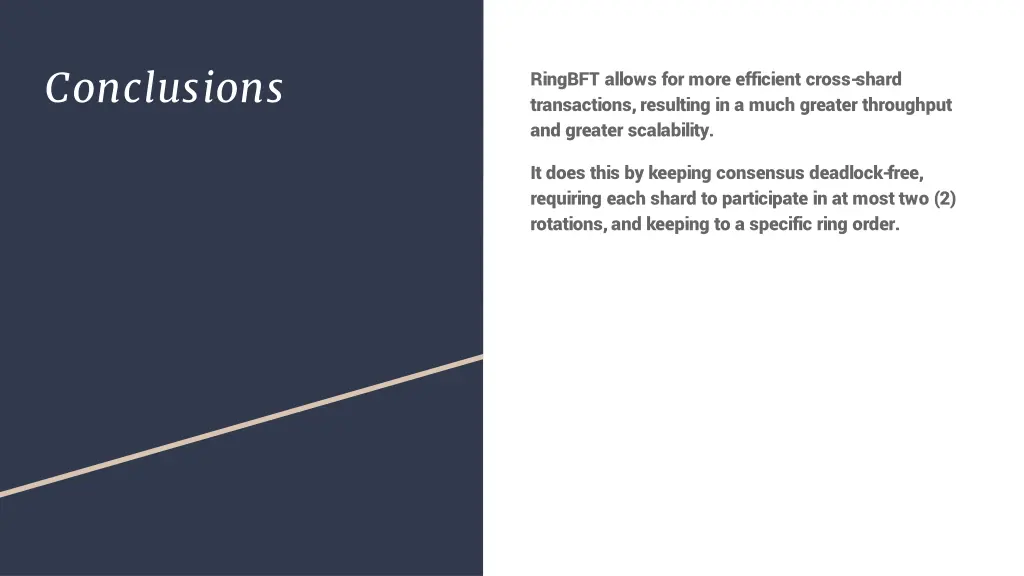 Conclusions

RingBFT allows for more efficient cross-shard transactions, resulting in a much greater throughput and greater scalability.

It does this by keeping consensus deadlock-free, requiring each shard to participate in at most two (2) rotations, and keeping to a specific ring order.